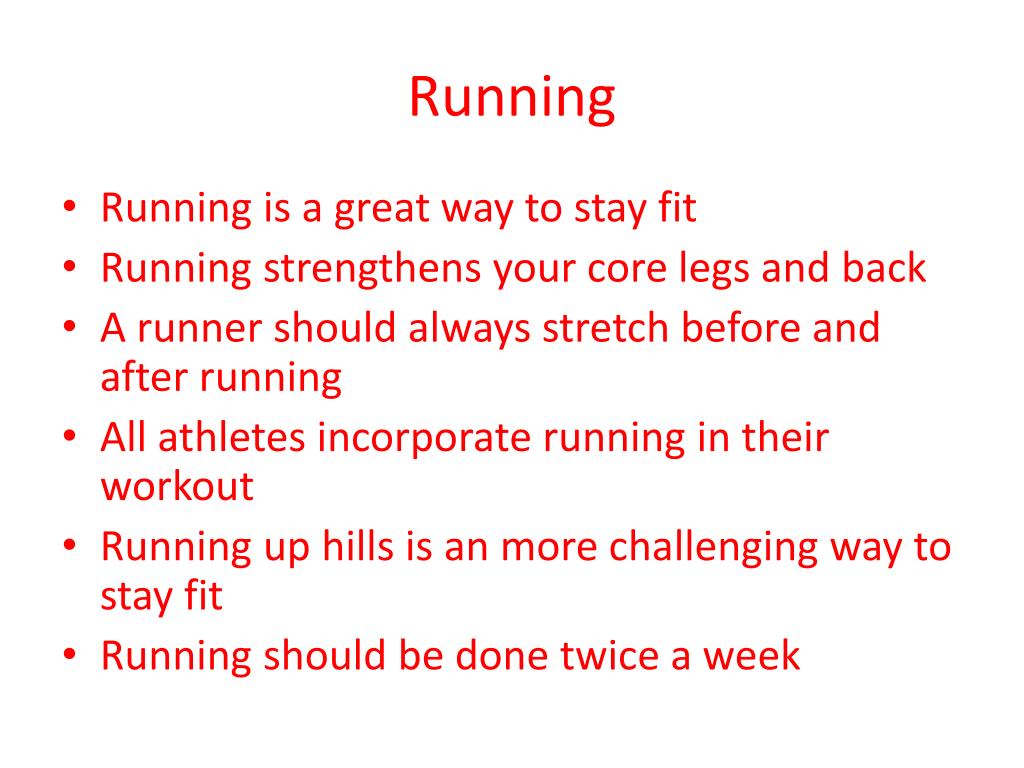 Running

• Running is a great way to stay fit
• Running strengthens your core legs and back
• A runner should always stretch before and after running
• All athletes incorporate running in their workout
• Running up hills is an more challenging way to stay fit
• Running should be done twice a week